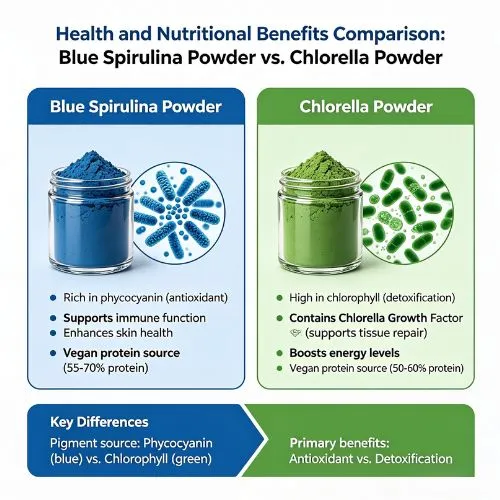 Health and Nutritional Benefits Comparison:
Blue Spirulina Powder vs. Chlorella Powder

Blue Spirulina Powder

- Rich in phycocyanin (antioxidant)
- Supports immune function
- Enhances skin health
- Vegan protein source (55-70% protein)

Chlorella Powder

- High in chlorophyll (detoxification)
- Contains Chlorella Growth Factor (supports tissue repair)
- Boosts energy levels
- Vegan protein source (50-60% protein)

Key Differences
Pigment source: Phycocyanin (blue) vs. Chlorophyll (green)

Primary benefits:
Antioxidant vs. Detoxification